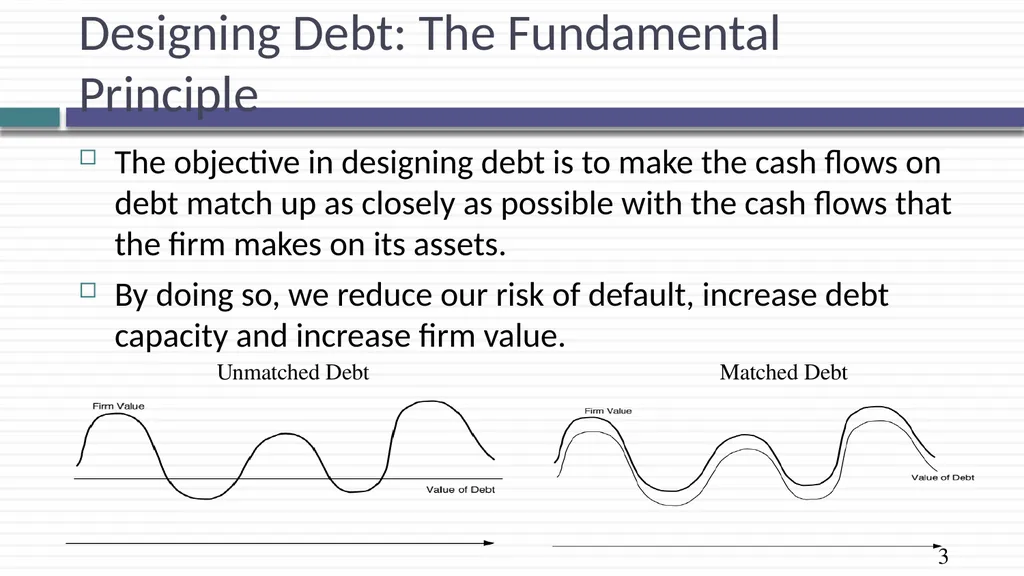 Designing Debt: The Fundamental Principle

The objective in designing debt is to make the cash flows on debt match up as closely as possible with the cash flows that the firm makes on its assets.

By doing so, we reduce our risk of default, increase debt capacity and increase firm value.

Unmatched Debt

Firm Value

Value of Debt

Matched Debt

Firm Value

Value of Debt

3